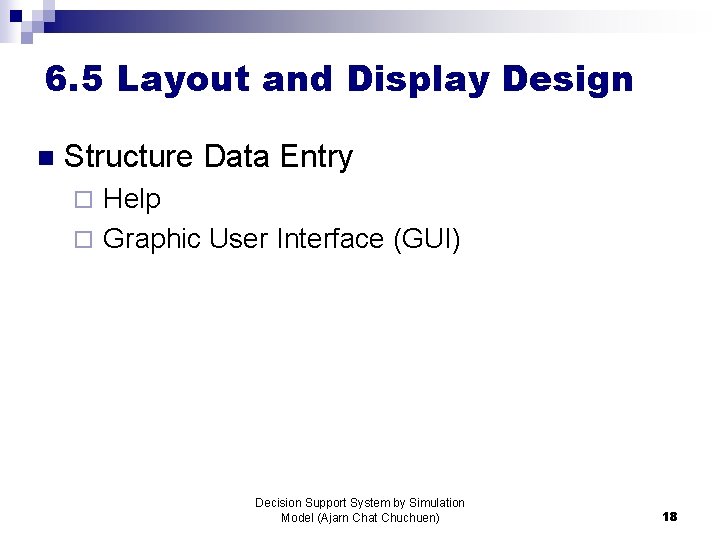 6.5 Layout and Display Design

Structure Data Entry

Help

Graphic User Interface (GUI)

Decision Support System by Simulation Model (Ajarn Chat Chuchuen)

18